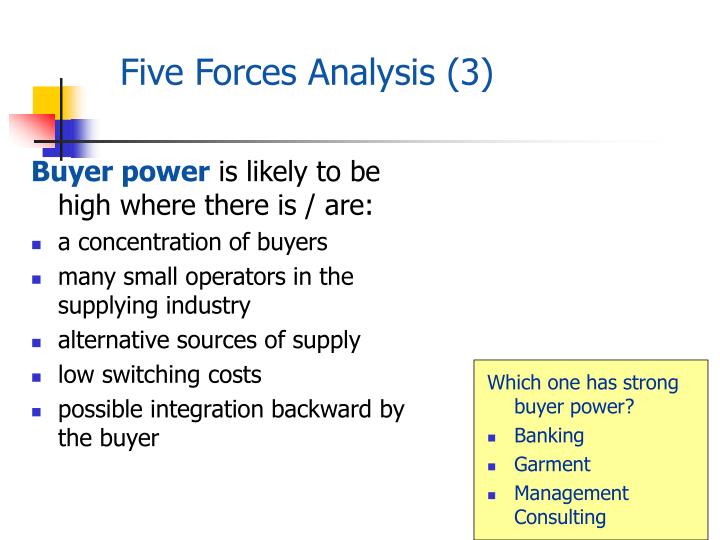 Five Forces Analysis (3)

Buyer power is likely to be high where there is / are:

- a concentration of buyers
- many small operators in the supplying industry
- alternative sources of supply
- low switching costs
- possible integration backward by the buyer

Which one has strong buyer power?

- Banking
- Garment
- Management Consulting